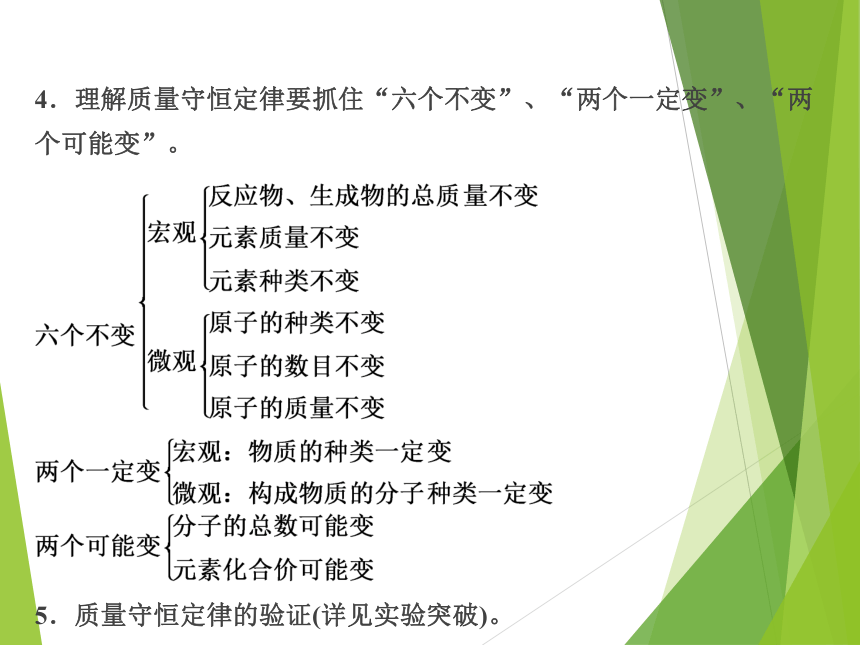 4．理解质量守恒定律要抓住“六个不变”、“两个一定变”、“两个可能变”。

六个不变
宏观
反应物、生成物的总质量不变
元素质量不变
元素种类不变
微观
原子的种类不变
原子的数目不变
原子的质量不变

两个一定变
宏观：物质的种类一定变
微观：构成物质的分子种类一定变

两个可能变
分子的总数可能变
元素化合价可能变

5．质量守恒定律的验证(详见实验突破)。